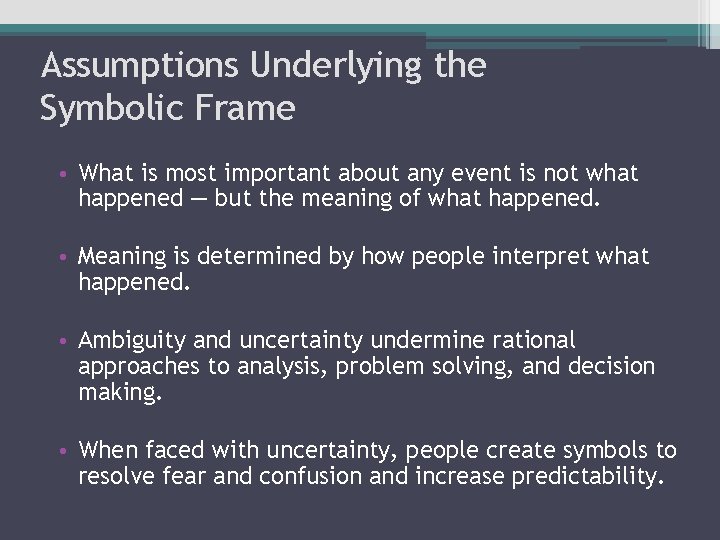 Assumptions Underlying the Symbolic Frame

• What is most important about any event is not what happened — but the meaning of what happened.

• Meaning is determined by how people interpret what happened.

• Ambiguity and uncertainty undermine rational approaches to analysis, problem solving, and decision making.

• When faced with uncertainty, people create symbols to resolve fear and confusion and increase predictability.